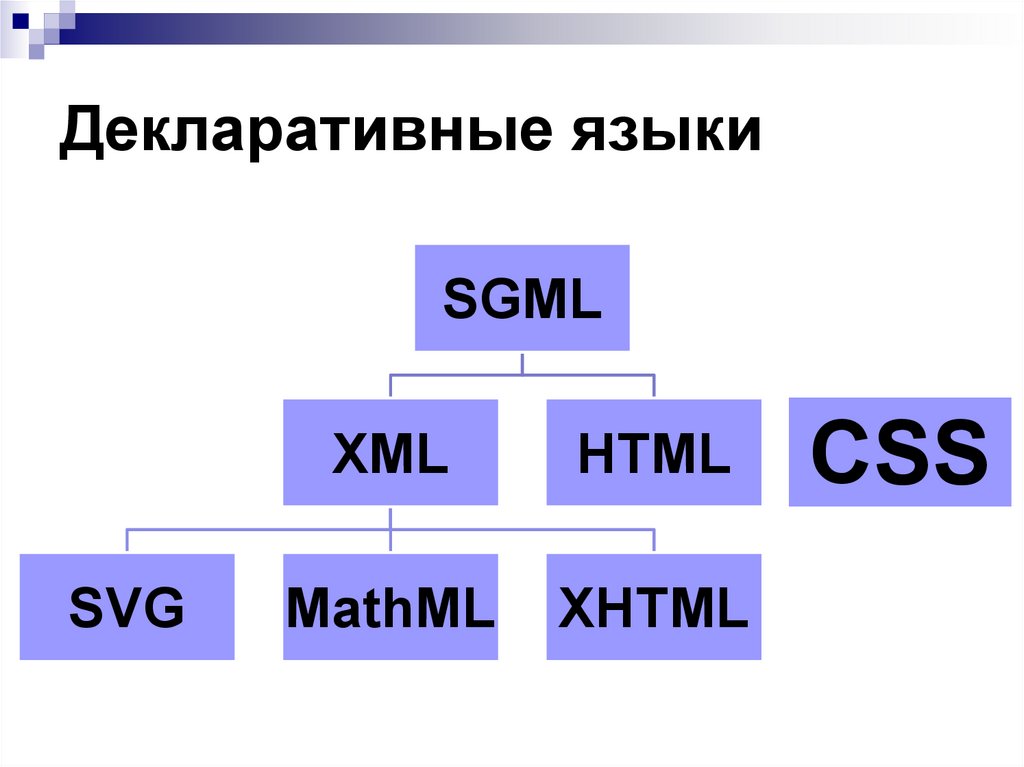 Декларативные языки

SGML

XML

HTML

CSS

SVG

MathML

XHTML